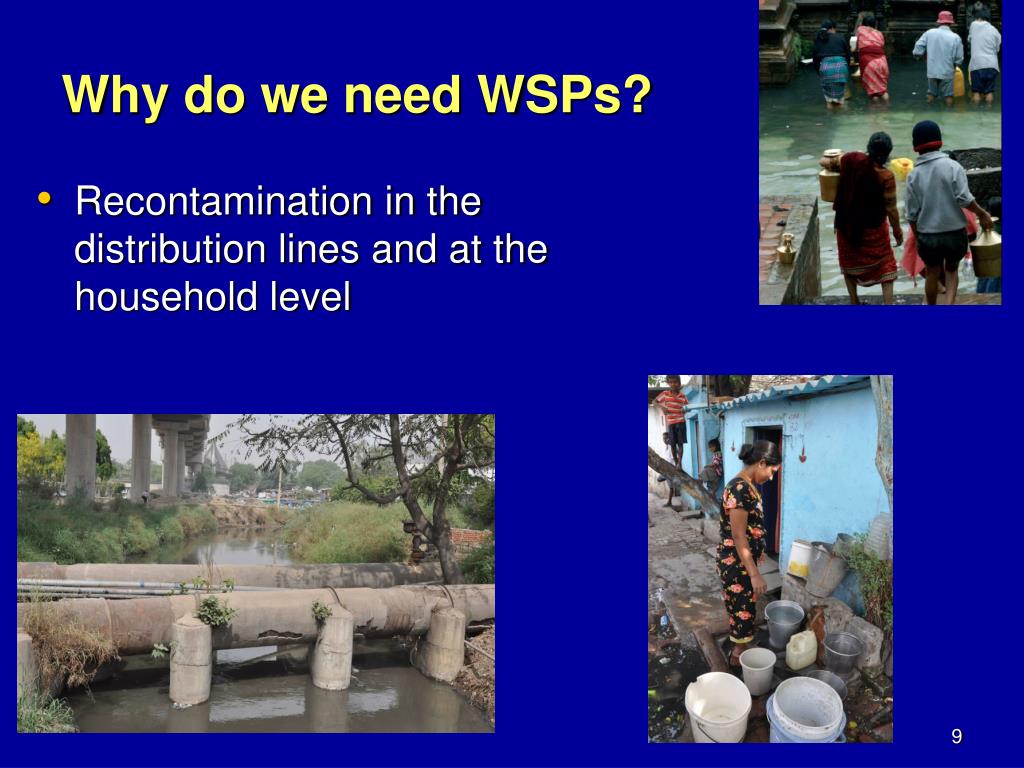 Why do we need WSPs?

• Recontamination in the distribution lines and at the household level

9